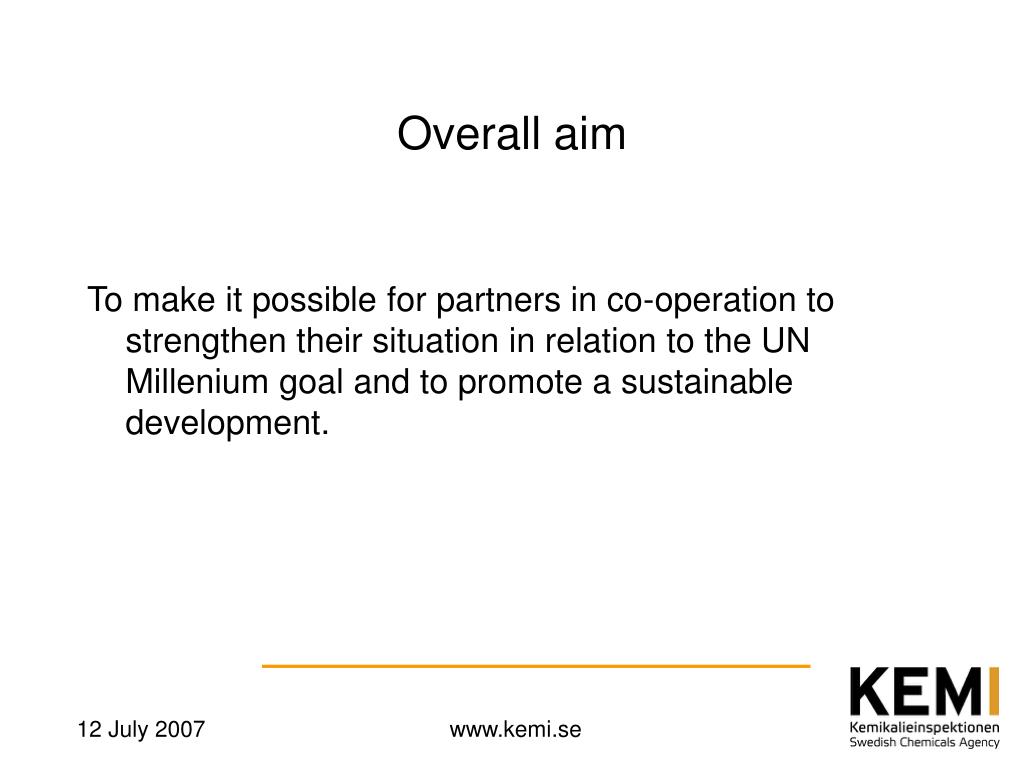 Overall aim

To make it possible for partners in co-operation to strengthen their situation in relation to the UN Millenium goal and to promote a sustainable development.

12 July 2007

www.kemi.se

KEMI
Kemikalieinspektionen
Swedish Chemicals Agency